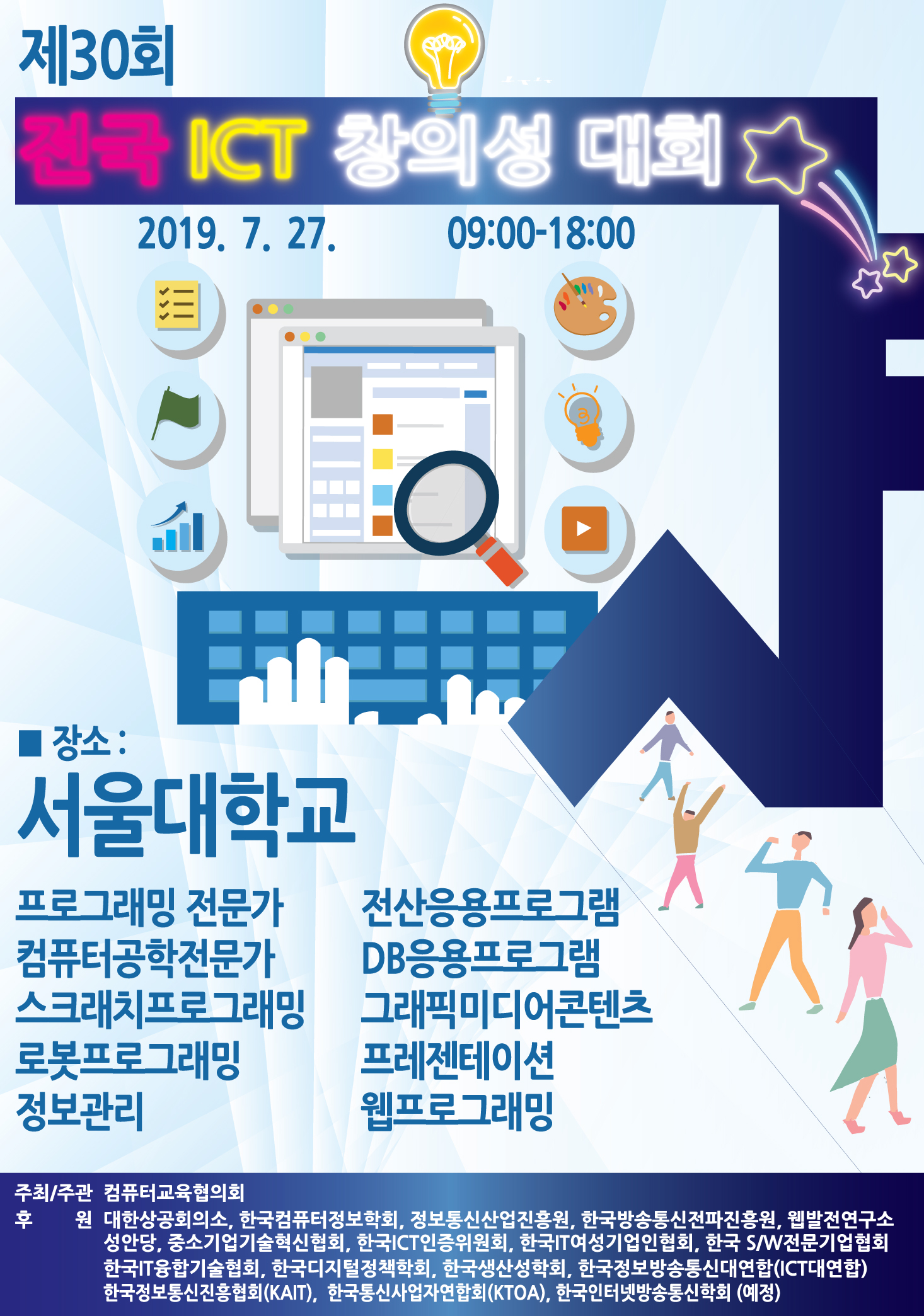 제30회

전국 ICT 창의성 대회

2019. 7. 27. 09:00-18:00

■ 장소 :

서울대학교

프로그래밍 전문가
컴퓨터공학전문가
스크래치프로그래밍
로봇프로그래밍
정보관리

전산응용프로그램
DB응용프로그램
그래픽미디어콘텐츠
프레젠테이션
웹프로그래밍

주최/주관 컴퓨터교육협의회
후 원 대한상공회의소, 한국컴퓨터정보학회, 정보통신산업진흥원, 한국방송통신전파진흥원, 웹발전연구소 성안당, 중소기업기술혁신협회, 한국ICT인증위원회, 한국IT여성기업인협회, 한국 S/W전문기업협회 한국IT융합기술협회, 한국디지털정책학회, 한국생산성학회, 한국정보방송통신대연합(ICT대연합) 한국정보통신진흥협회(KAIT), 한국통신사업자연합회(KTOA), 한국인터넷방송통신학회 (예정)